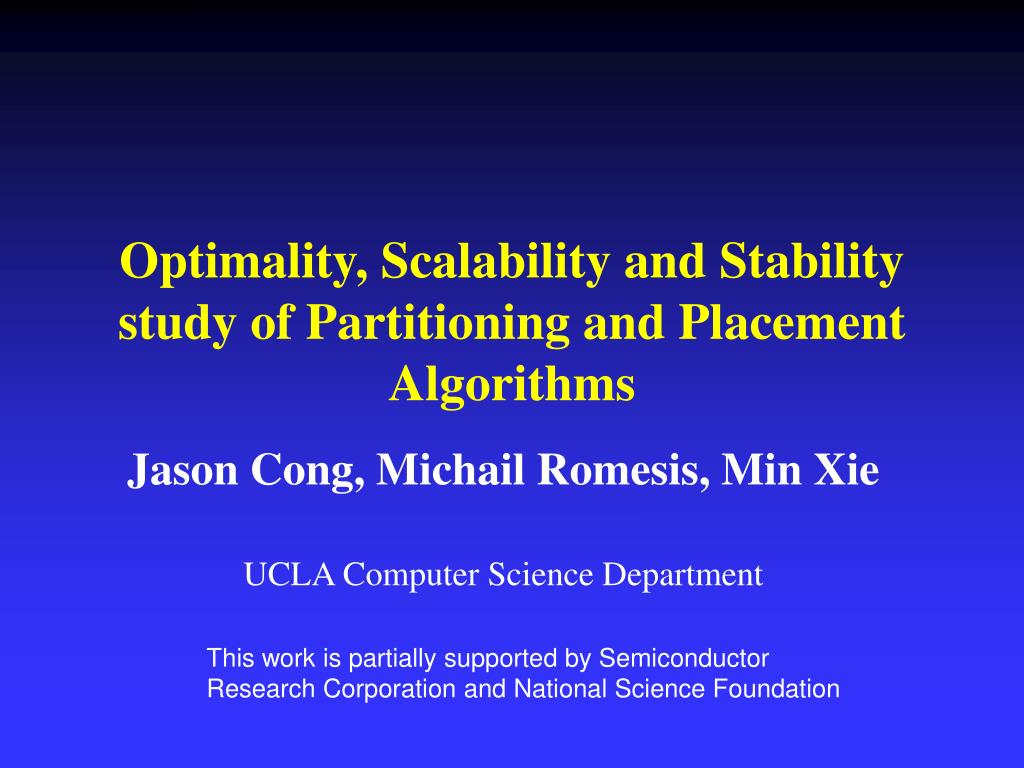 Optimality, Scalability and Stability study of Partitioning and Placement Algorithms

Jason Cong, Michail Romesis, Min Xie

UCLA Computer Science Department

This work is partially supported by Semiconductor Research Corporation and National Science Foundation